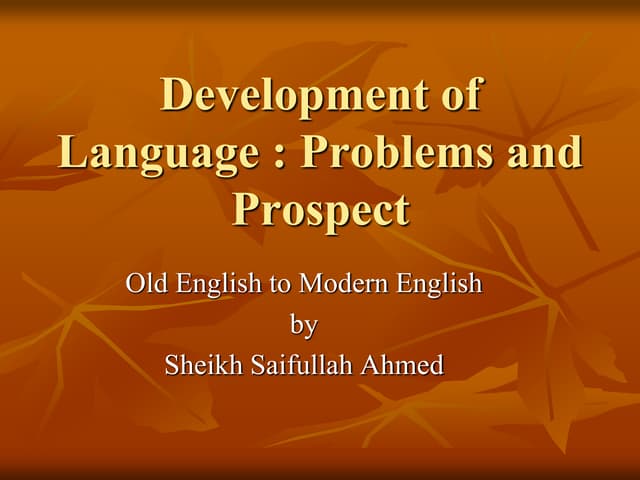 Development of Language : Problems and Prospect

Old English to Modern English
by
Sheikh Saifullah Ahmed